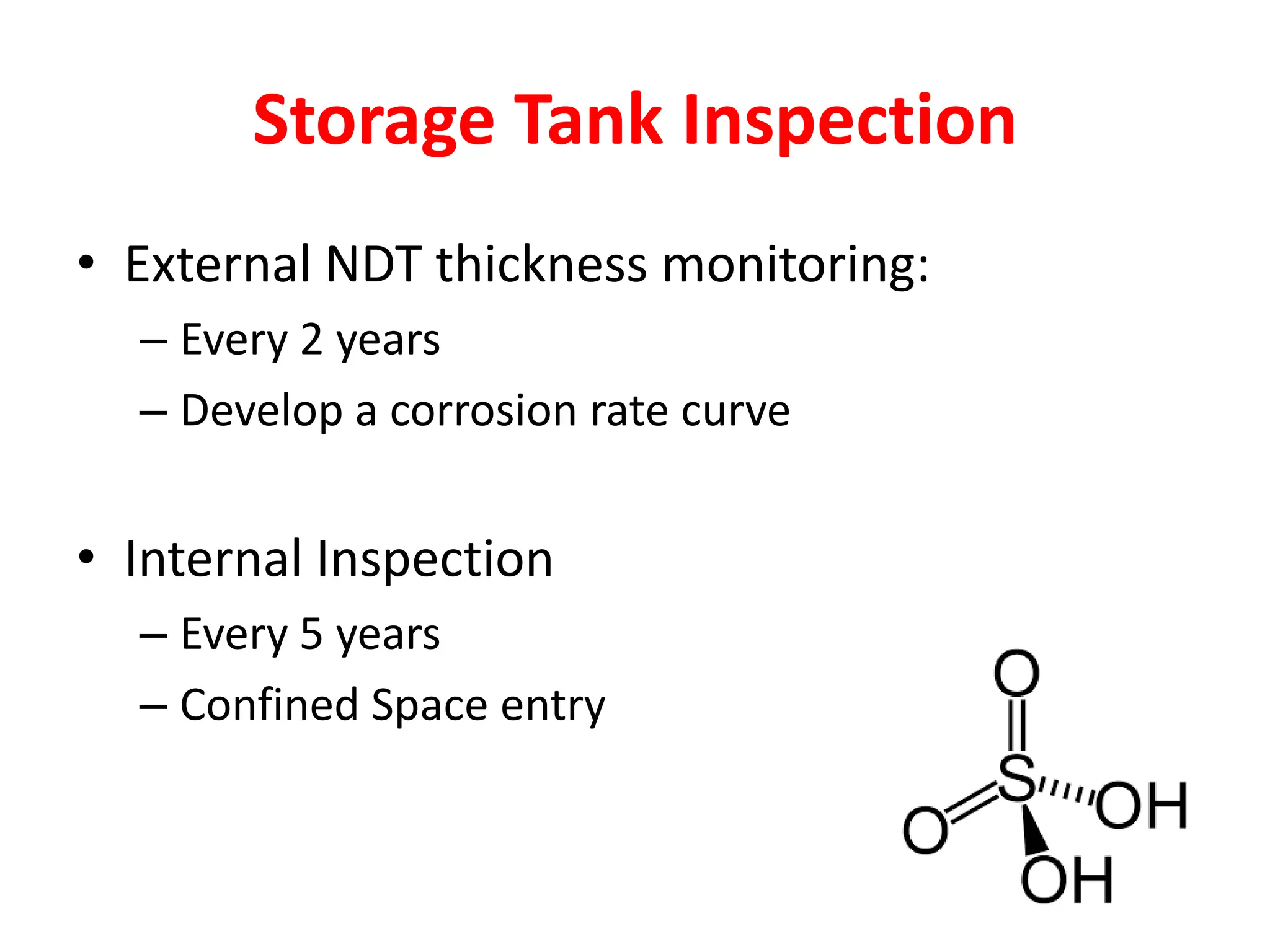 Storage Tank Inspection

• External NDT thickness monitoring:
– Every 2 years
– Develop a corrosion rate curve

• Internal Inspection
– Every 5 years
– Confined Space entry

O
S
O
OH
OH